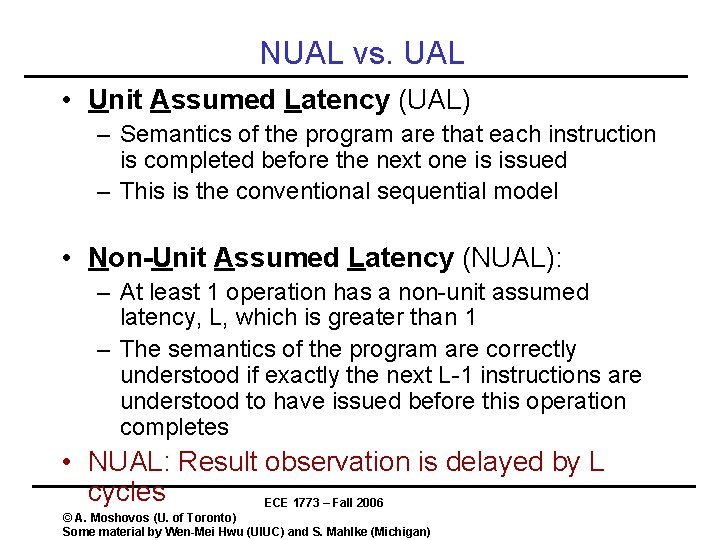 NUAL vs. UAL

• Unit Assumed Latency (UAL)
– Semantics of the program are that each instruction is completed before the next one is issued
– This is the conventional sequential model

• Non-Unit Assumed Latency (NUAL):
– At least 1 operation has a non-unit assumed latency, L, which is greater than 1
– The semantics of the program are correctly understood if exactly the next L-1 instructions are understood to have issued before this operation completes

• NUAL: Result observation is delayed by L cycles

ECE 1773 – Fall 2006
© A. Moshovos (U. of Toronto)
Some material by Wen-Mei Hwu (UIUC) and S. Mahlke (Michigan)